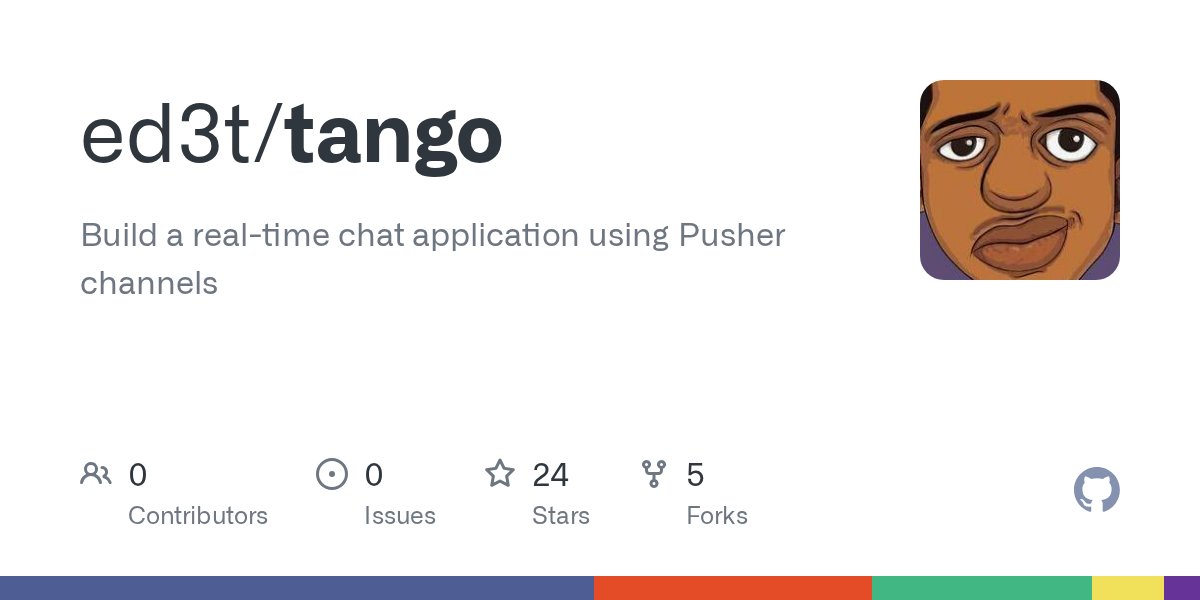 ed3t/tango

Build a real-time chat application using Pusher channels

0 Contributors

0 Issues

24 Stars

5 Forks